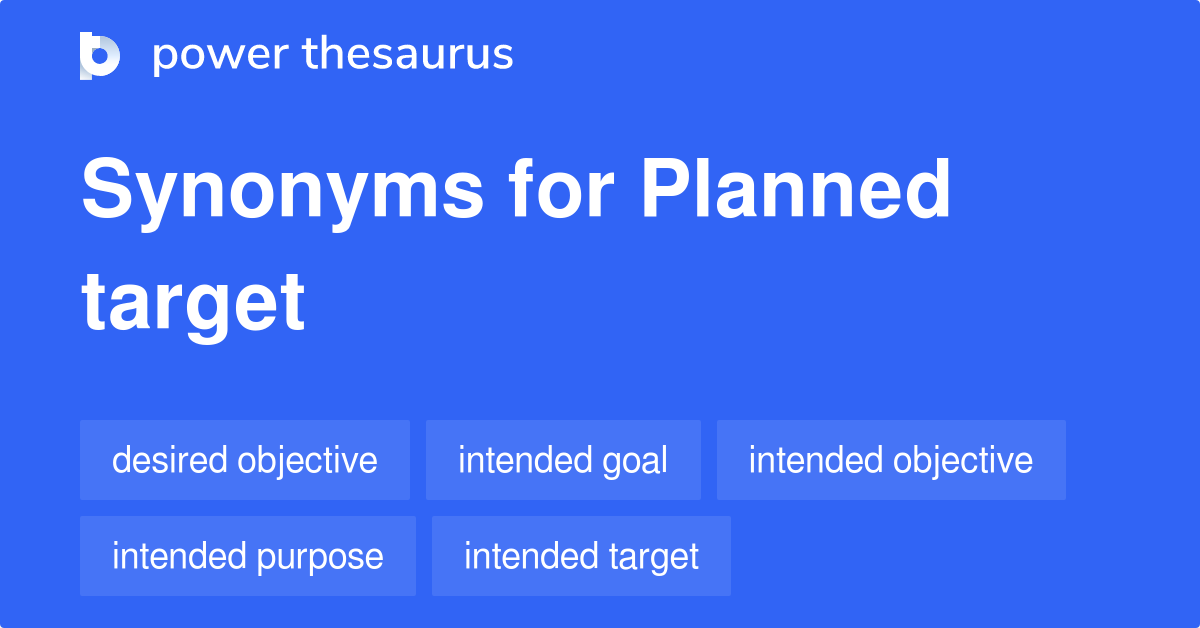 power thesaurus

Synonyms for Planned target

desired objective
intended goal
intended objective
intended purpose
intended target